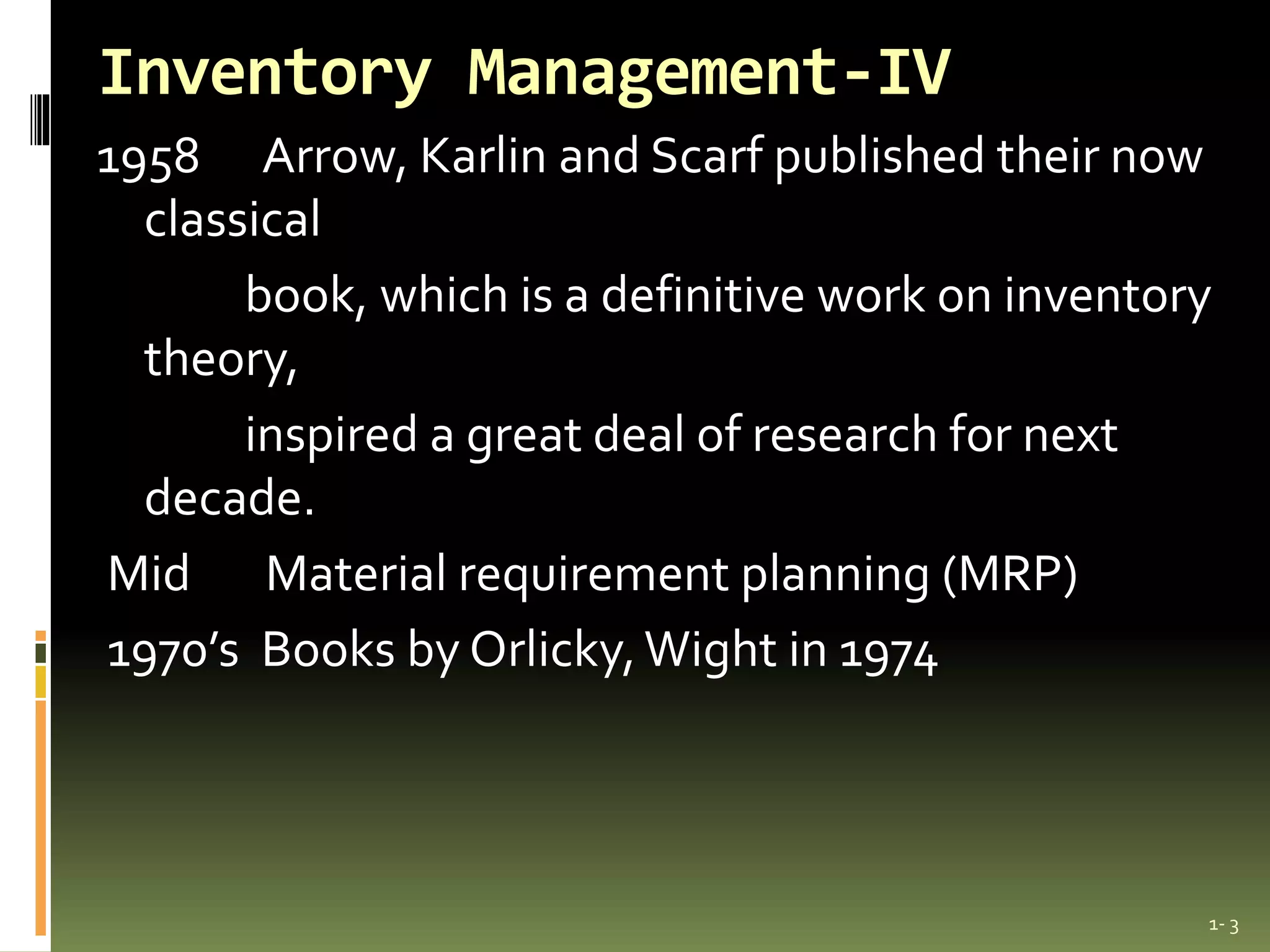 Inventory Management-IV

1958 Arrow, Karlin and Scarf published their now classical

book, which is a definitive work on inventory theory,

inspired a great deal of research for next decade.

Mid Material requirement planning (MRP)

1970's Books by Orlicky, Wight in 1974

1- 3